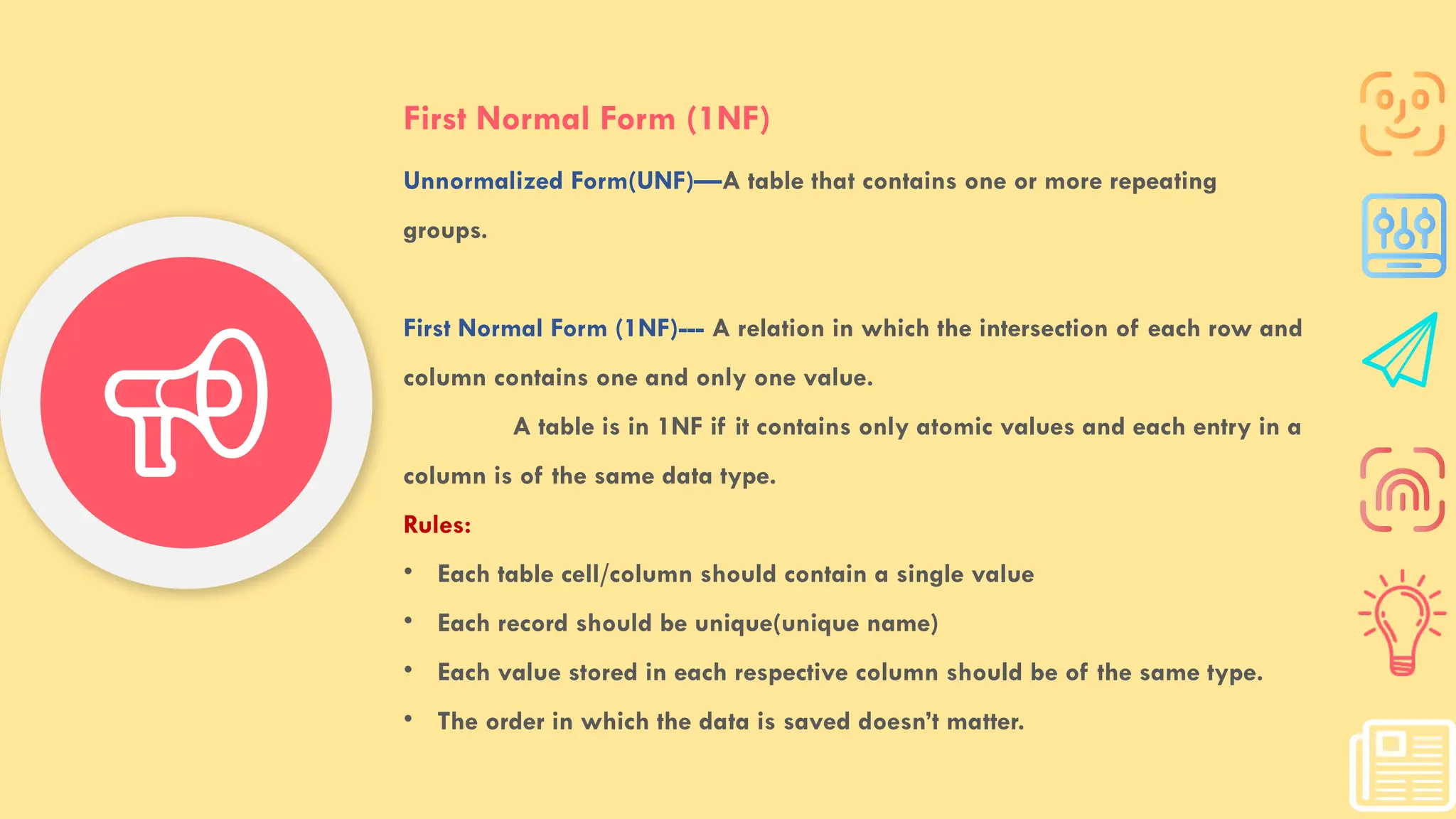 First Normal Form (1NF)

Unnormalized Form(UNF)—A table that contains one or more repeating groups.

First Normal Form (1NF)--- A relation in which the intersection of each row and column contains one and only one value.

A table is in 1NF if it contains only atomic values and each entry in a column is of the same data type.

Rules:

• Each table cell/column should contain a single value
• Each record should be unique(unique name)
• Each value stored in each respective column should be of the same type.
• The order in which the data is saved doesn't matter.